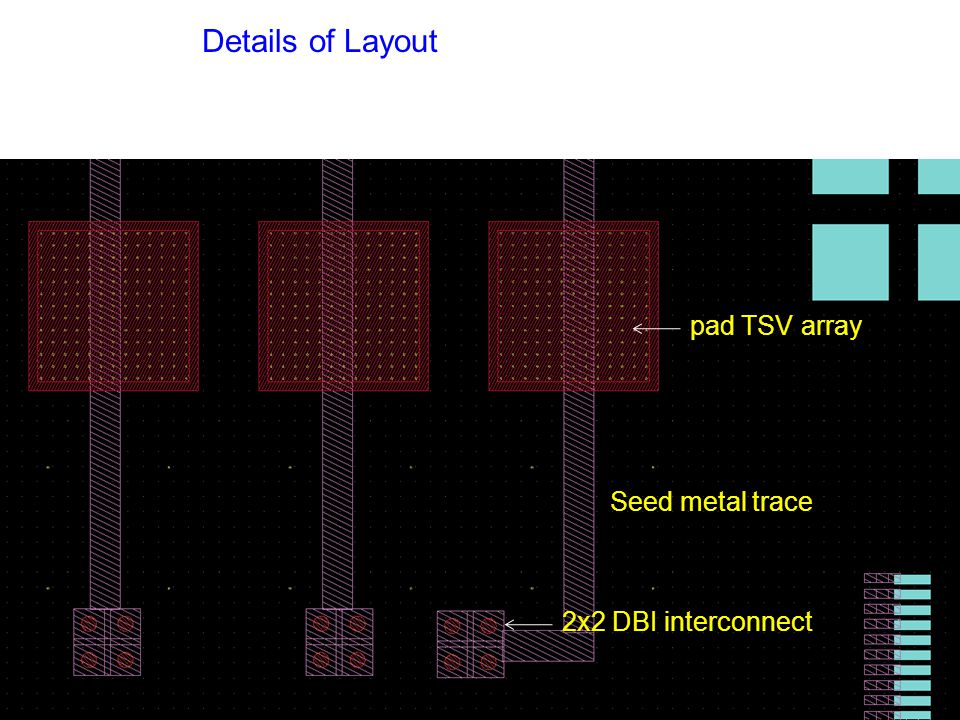 Details of Layout

pad TSV array

Seed metal trace

2x2 DBI interconnect